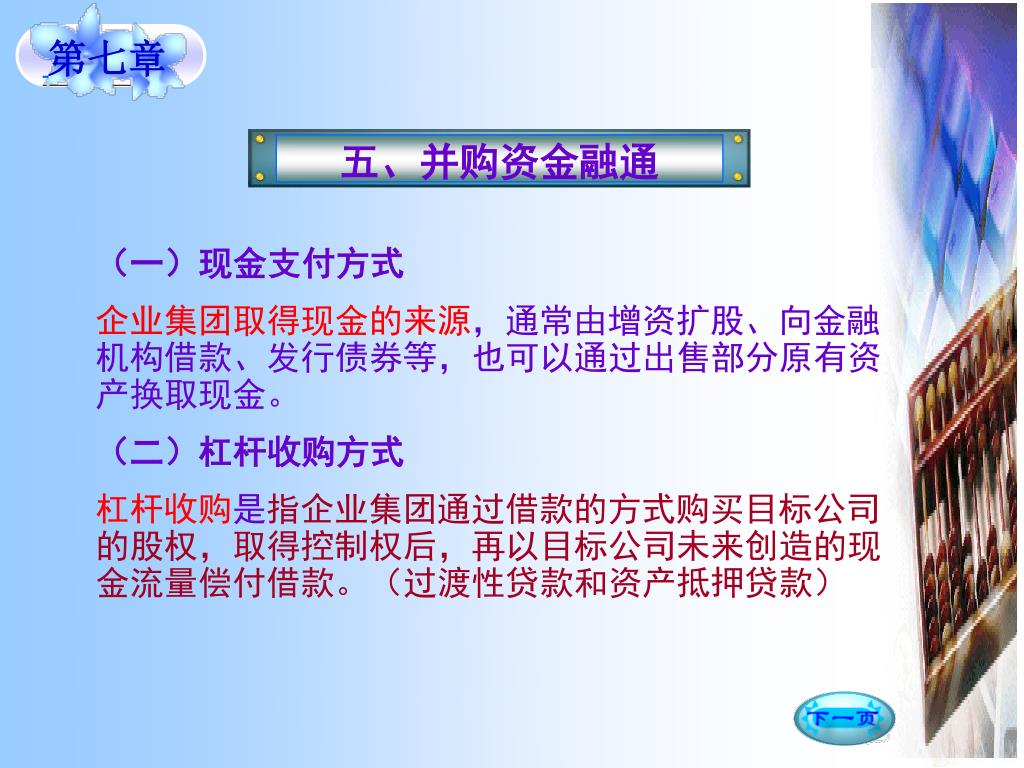 第七章

五、并购资金融通

（一）现金支付方式

企业集团取得现金的来源，通常由增资扩股、向金融机构借款、发行债券等，也可以通过出售部分原有资产换取现金。

（二）杠杆收购方式

杠杆收购是指企业集团通过借款的方式购买目标公司的股权，取得控制权后，再以目标公司未来创造的现金流量偿付借款。（过渡性贷款和资产抵押贷款）

下一页